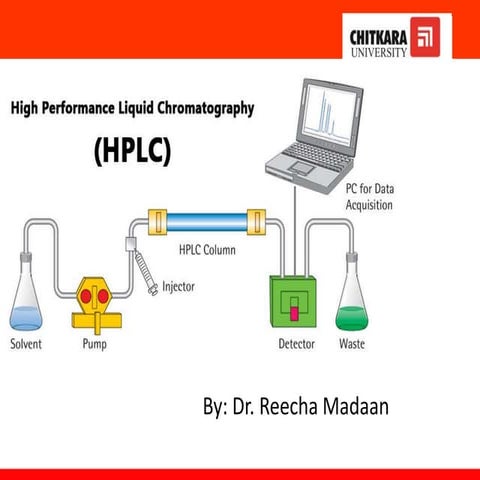 CHITKARA UNIVERSITY

High Performance Liquid Chromatography

(HPLC)

PC for Data Acquisition

HPLC Column

Injector

Solvent

Pump

Detector

Waste

By: Dr. Reecha Madaan